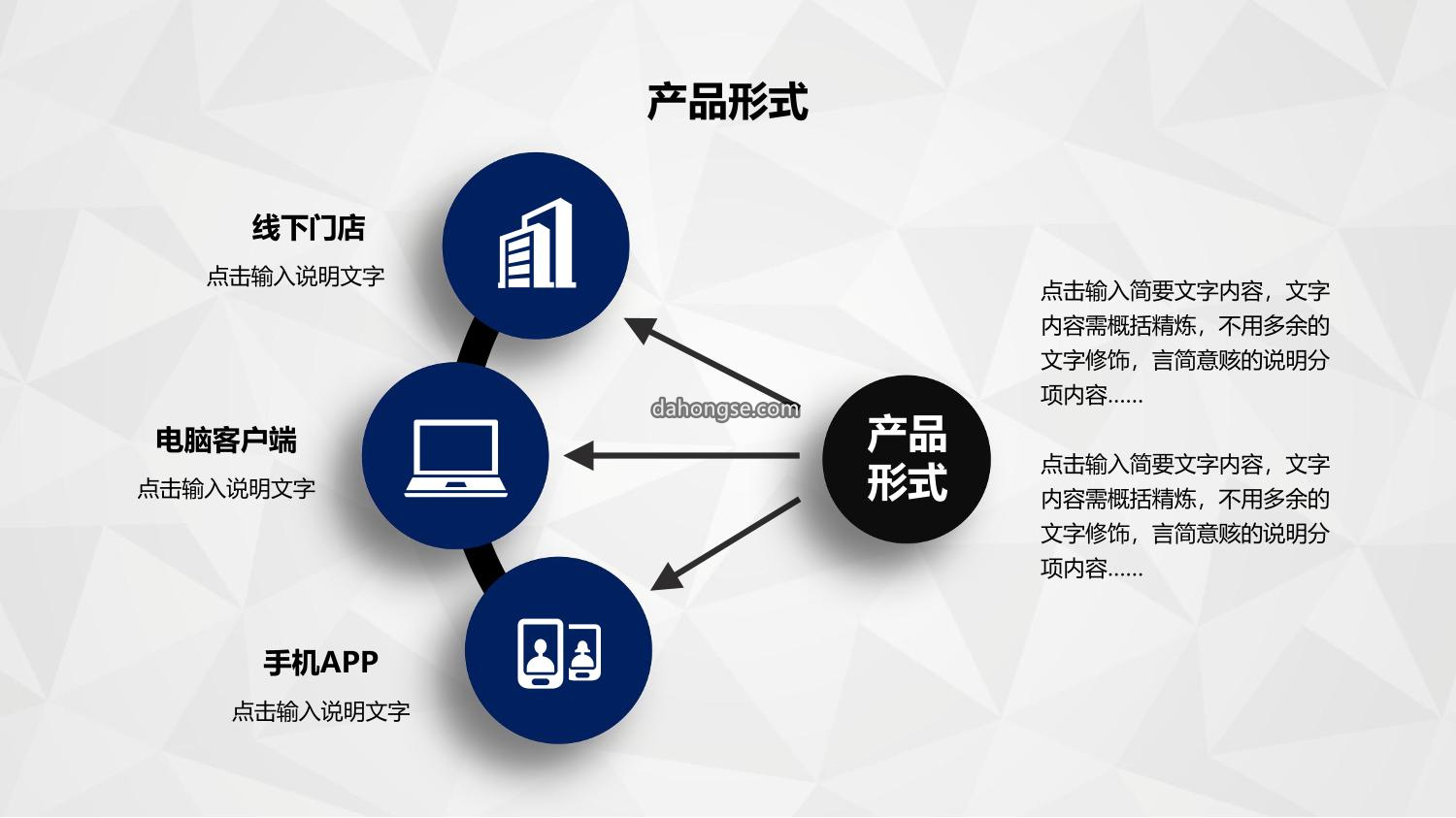 产品形式

线下门店
点击输入说明文字

电脑客户端
点击输入说明文字

手机APP
点击输入说明文字

dahongse.com

产品形式

点击输入简要文字内容，文字内容需概括精炼，不用多余的文字修饰，言简意赅的说明分项内容......

点击输入简要文字内容，文字内容需概括精炼，不用多余的文字修饰，言简意赅的说明分项内容......